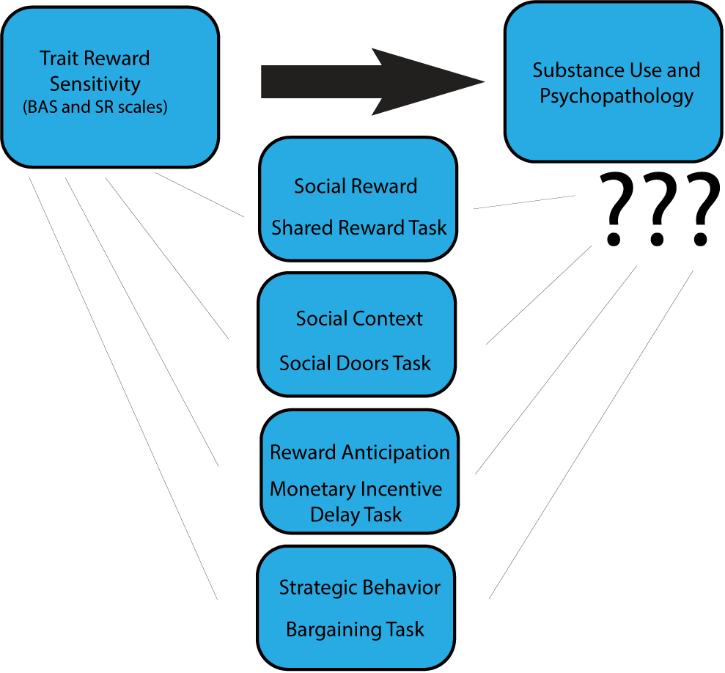 Trait Reward Sensitivity
(BAS and SR scales)

Substance Use and Psychopathology

???

Social Reward
Shared Reward Task

Social Context
Social Doors Task

Reward Anticipation
Monetary Incentive Delay Task

Strategic Behavior
Bargaining Task